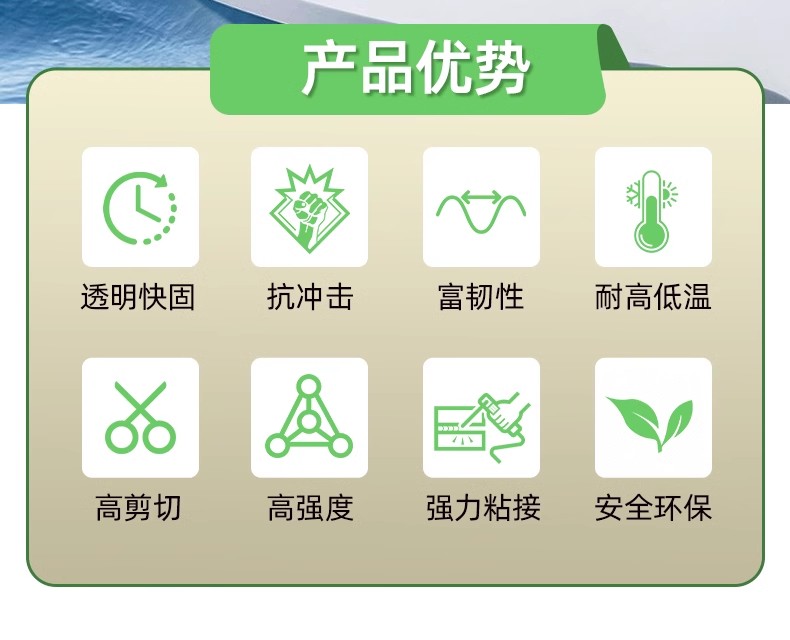 产品优势

透明快固

抗冲击

富韧性

耐高低温

高剪切

高强度

强力粘接

安全环保